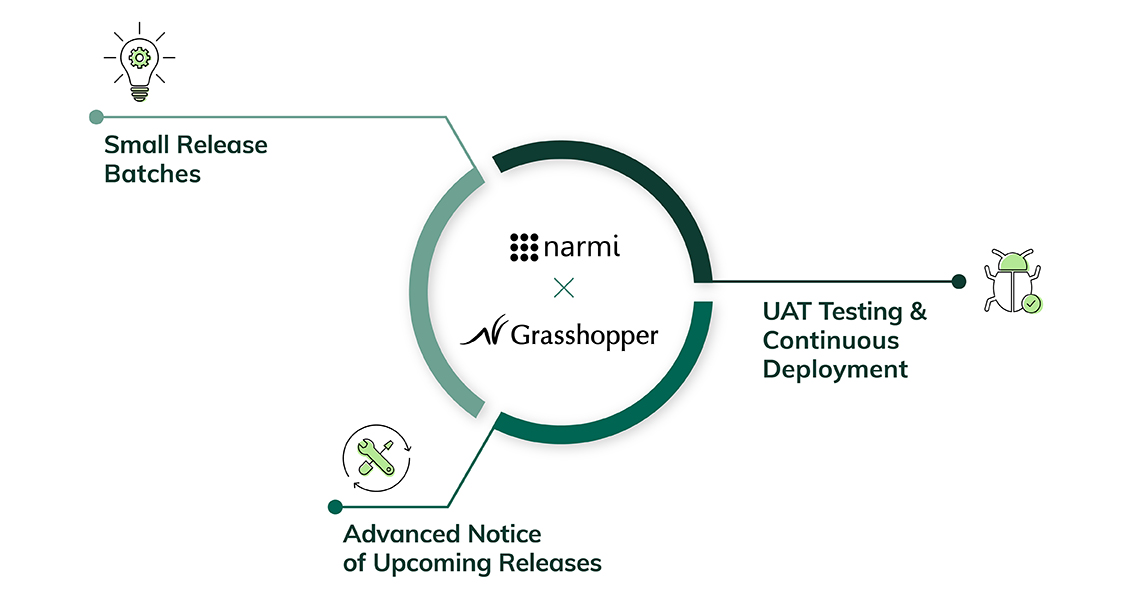 Small Release Batches

narmi

×

Grasshopper

UAT Testing & Continuous Deployment

Advanced Notice of Upcoming Releases